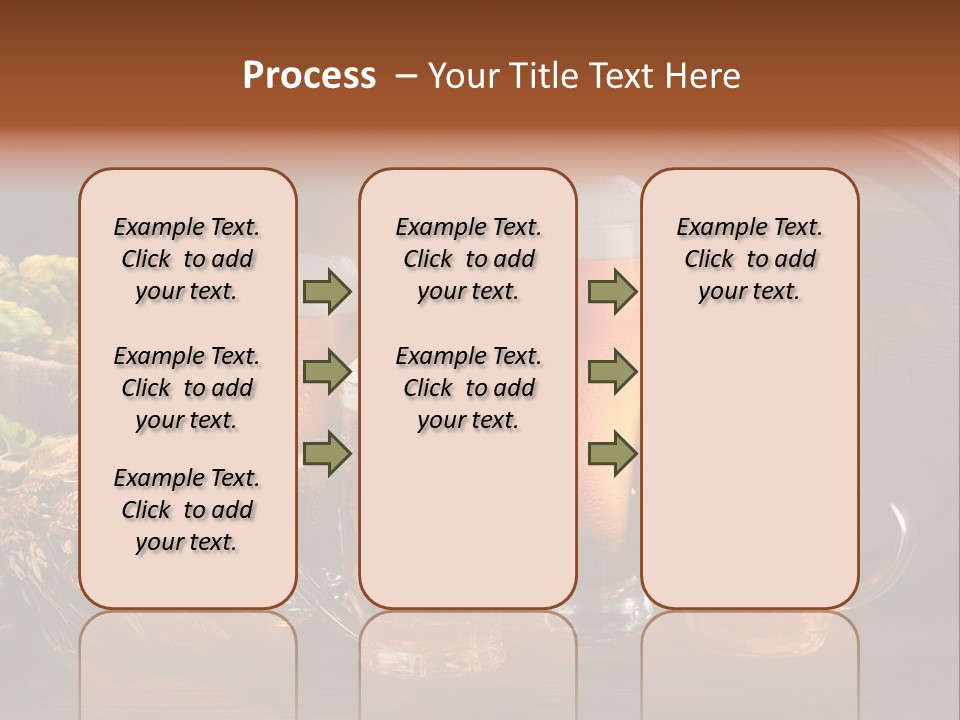 Process – Your Title Text Here

Example Text. Click to add your text.

Example Text. Click to add your text.

Example Text. Click to add your text.

Example Text. Click to add your text.

Example Text. Click to add your text.

Example Text. Click to add your text.